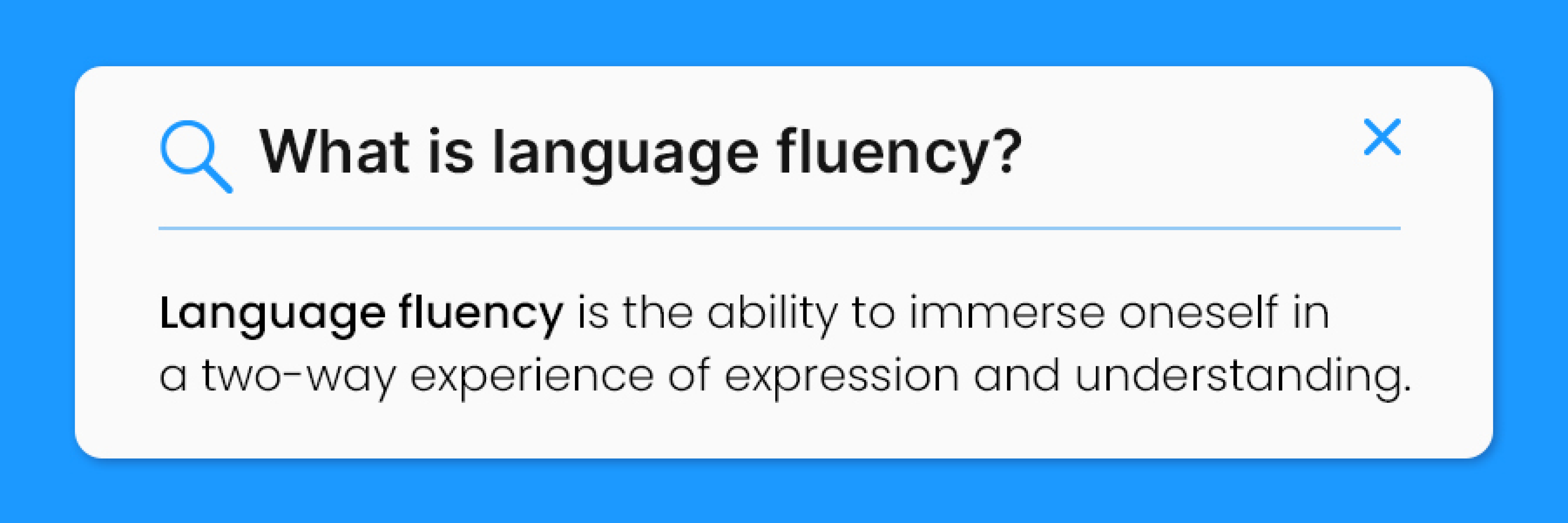 What is language fluency?

Language fluency is the ability to immerse oneself in a two-way experience of expression and understanding.